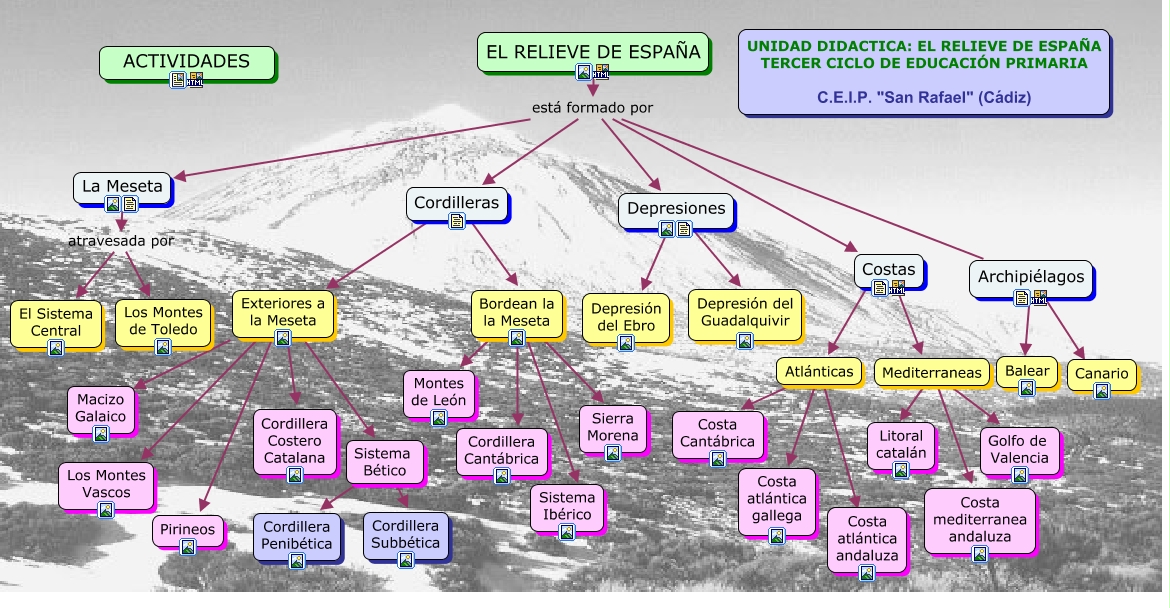 ACTIVIDADES

EL RELIEVE DE ESPAÑA

UNIDAD DIDACTICA: EL RELIEVE DE ESPAÑA
TERCER CICLO DE EDUCACIÓN PRIMARIA

C.E.I.P. "San Rafael" (Cádiz)

está formado por

La Meseta

atravesada por

El Sistema Central

Los Montes de Toledo

Cordilleras

Exteriores a la Meseta

Macizo Galaico

Los Montes Vascos

Pirineos

Cordillera Costero Catalana

Sistema Bético

Cordillera Penibética

Cordillera Subbética

Bordean la la Meseta

Montes de León

Cordillera Cantábrica

Sistema Ibérico

Sierra Morena

Depresiones

Depresión del Ebro

Depresión del Guadalquivir

Costas

Atlánticas

Costa Cantábrica

Costa atlántica gallega

Costa atlántica andaluza

Mediterraneas

Litoral catalán

Golfo de Valencia

Costa mediterranea andaluza

Archipiélagos

Balear

Canario